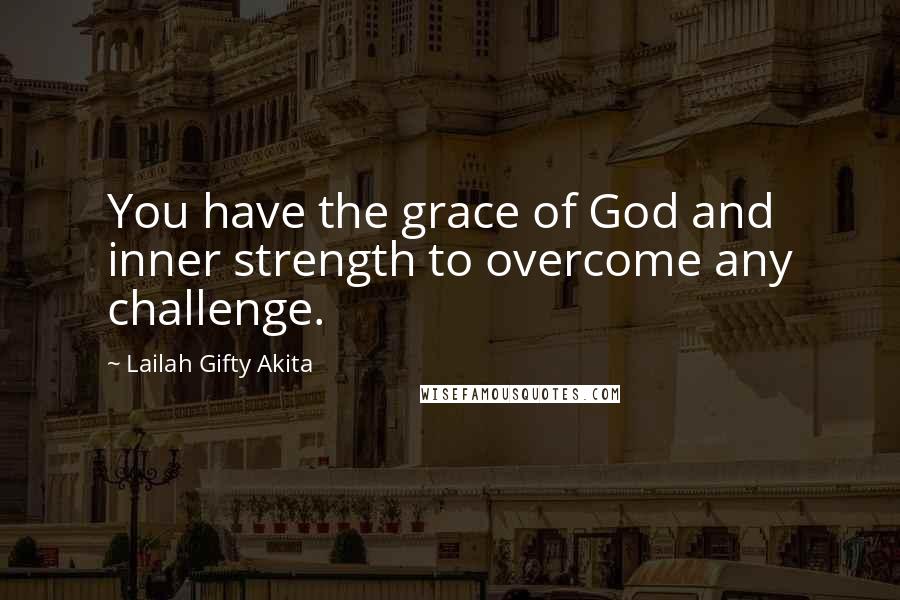 You have the grace of God and inner strength to overcome any challenge.

~ Lailah Gifty Akita

WISEFAMOUSQUOTES.COM